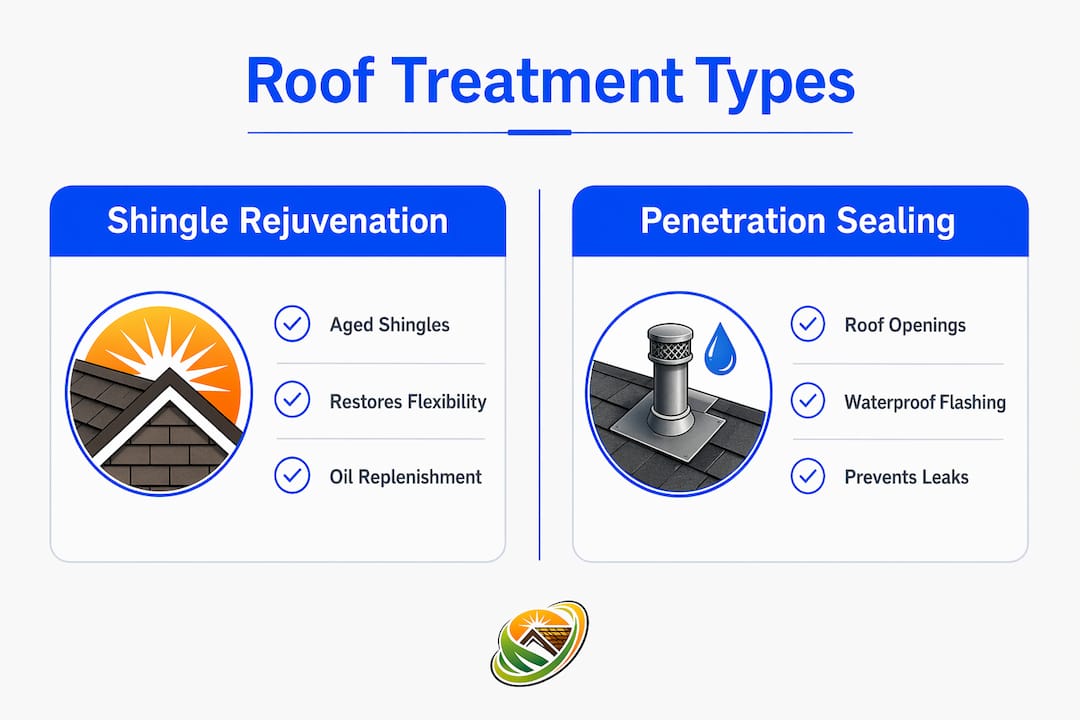 Roof Treatment Types

Shingle Rejuvenation

Aged Shingles

Restores Flexibility

Oil Replenishment

Penetration Sealing

Roof Openings

Waterproof Flashing

Prevents Leaks